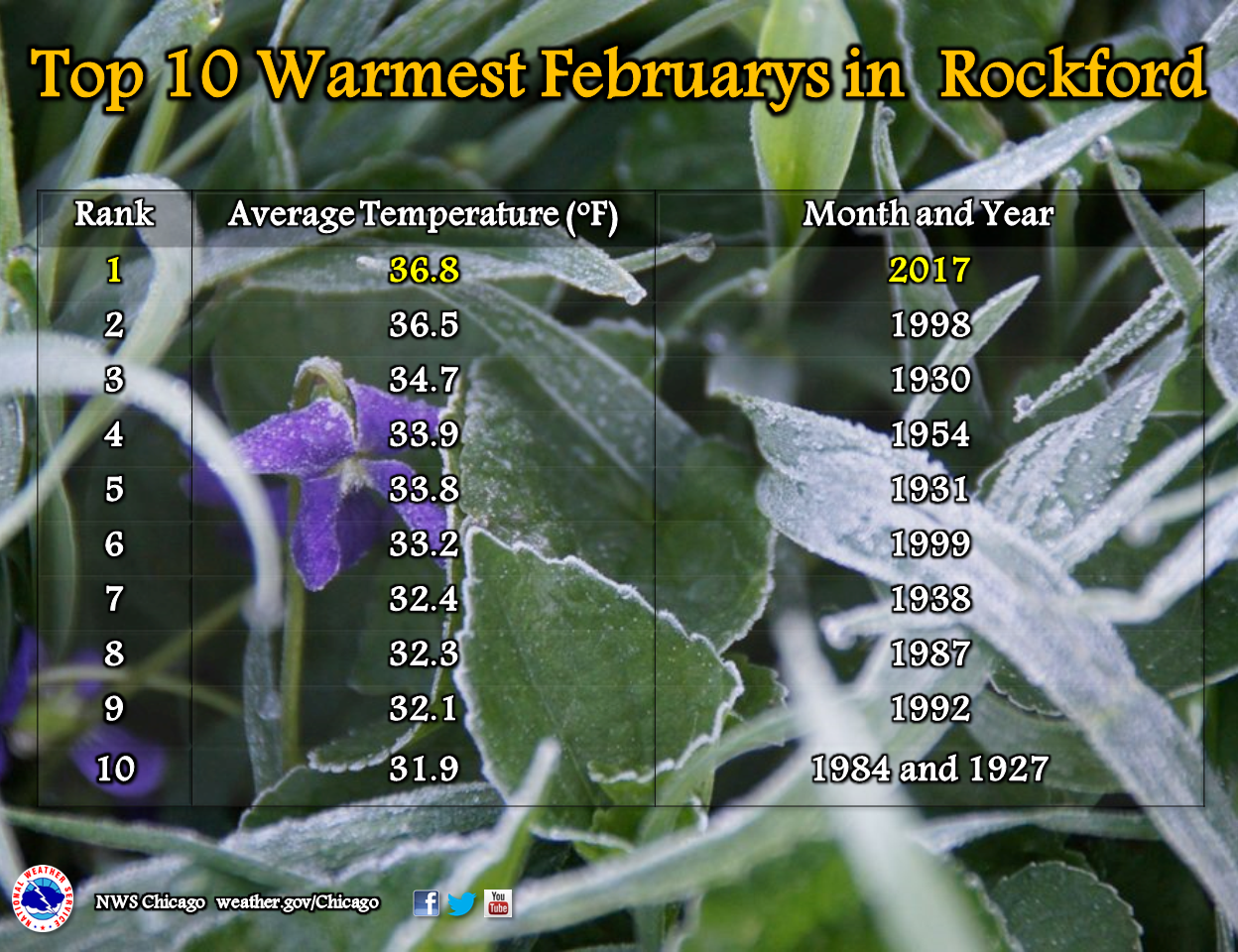 Top 10 Warmest Februarys in Rockford

| Rank | Average Temperature (°F) | Month and Year |
|---|---|---|
| 1 | 36.8 | 2017 |
| 2 | 36.5 | 1998 |
| 3 | 34.7 | 1930 |
| 4 | 33.9 | 1954 |
| 5 | 33.8 | 1931 |
| 6 | 33.2 | 1999 |
| 7 | 32.4 | 1938 |
| 8 | 32.3 | 1987 |
| 9 | 32.1 | 1992 |
| 10 | 31.9 | 1984 and 1927 |

NATIONAL WEATHER SERVICE

NWS Chicago weather.gov/Chicago

f

You Tube